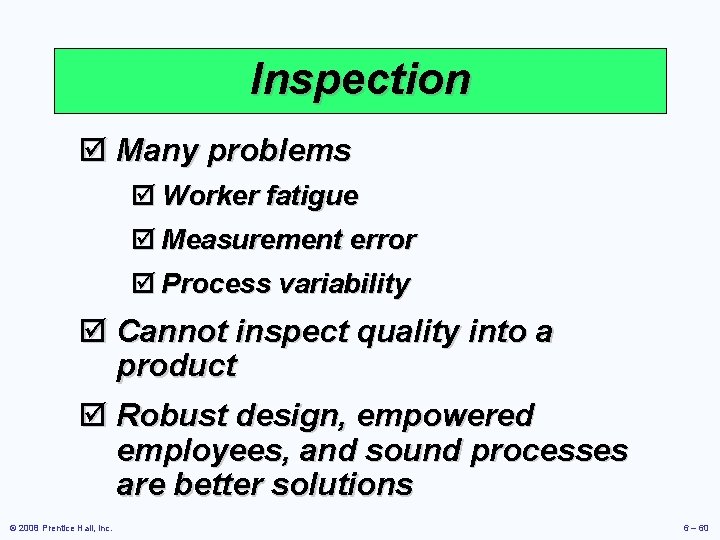 Inspection

☑ Many problems

☑ Worker fatigue

☑ Measurement error

☑ Process variability

☑ Cannot inspect quality into a product

☑ Robust design, empowered employees, and sound processes are better solutions

© 2008 Prentice Hall, Inc.

6 – 60